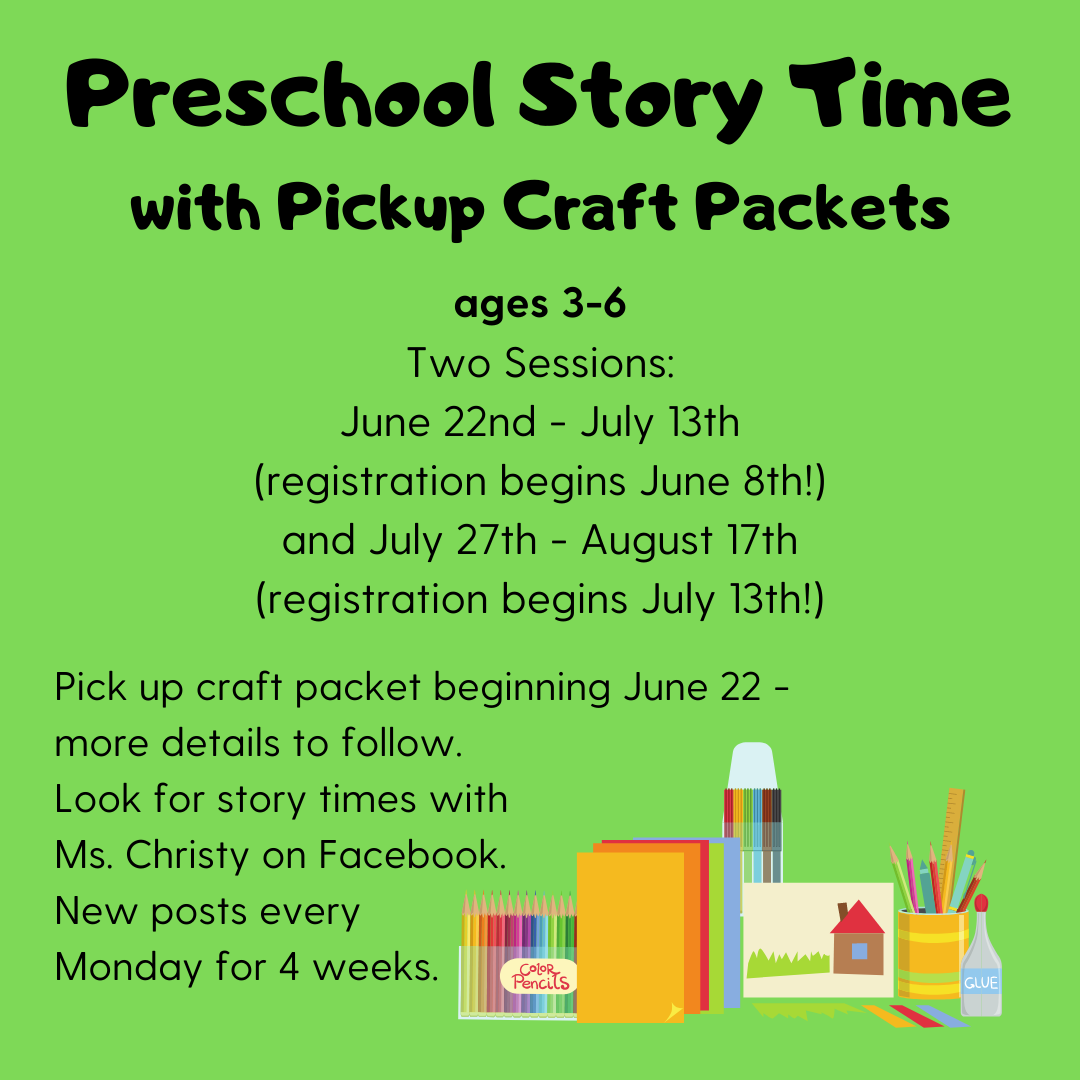 Preschool Story Time
with Pickup Craft Packets

ages 3-6
Two Sessions:
June 22nd - July 13th
(registration begins June 8th!)
and July 27th - August 17th
(registration begins July 13th!)

Pick up craft packet beginning June 22 - more details to follow.
Look for story times with Ms. Christy on Facebook.
New posts every Monday for 4 weeks.

Color Pencils

GLUE